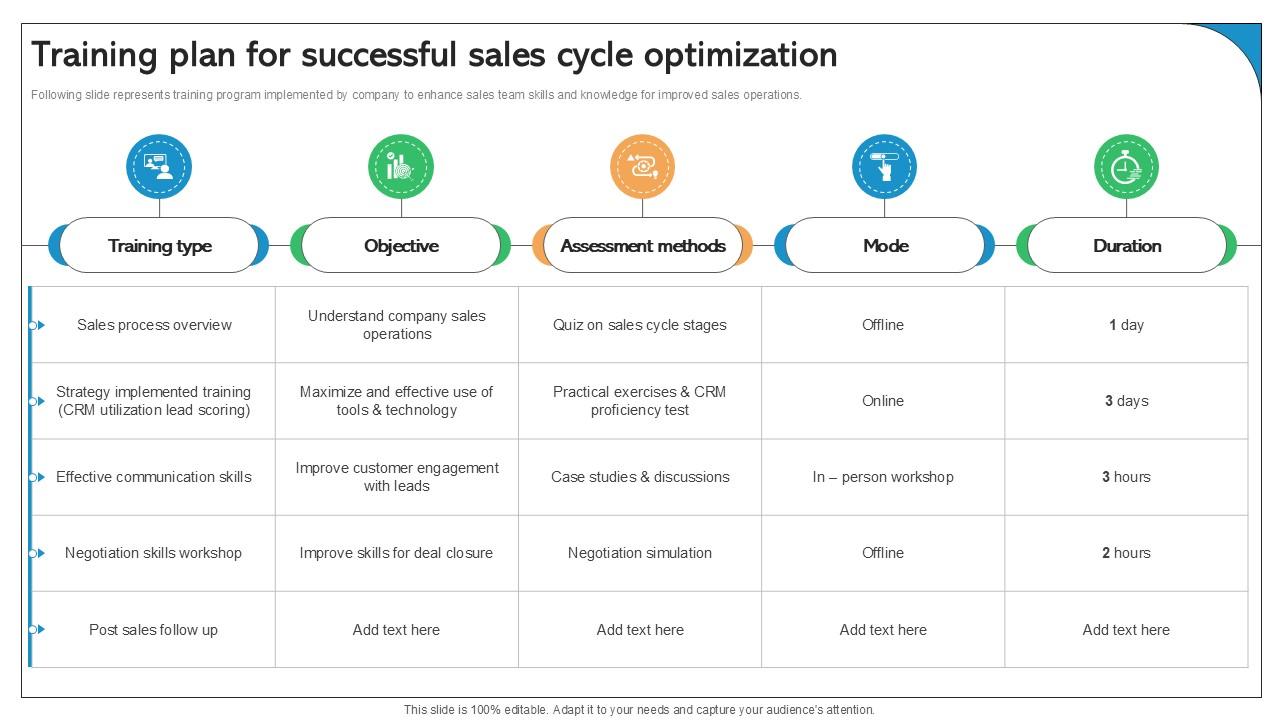 Training plan for successful sales cycle optimization

Following slide represents training program implemented by company to enhance sales team skills and knowledge for improved sales operations.

| Training type | Objective | Assessment methods | Mode | Duration |
|---|---|---|---|---|
| Sales process overview | Understand company sales operations | Quiz on sales cycle stages | Offline | 1 day |
| Strategy implemented training (CRM utilization lead scoring) | Maximize and effective use of tools & technology | Practical exercises & CRM proficiency test | Online | 3 days |
| Effective communication skills | Improve customer engagement with leads | Case studies & discussions | In – person workshop | 3 hours |
| Negotiation skills workshop | Improve skills for deal closure | Negotiation simulation | Offline | 2 hours |
| Post sales follow up | Add text here | Add text here | Add text here | Add text here |

This slide is 100% editable. Adapt it to your needs and capture your audience's attention.